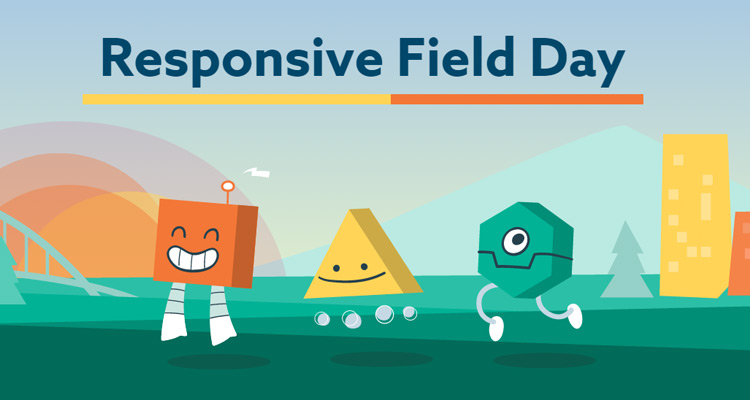 Responsive Field Day